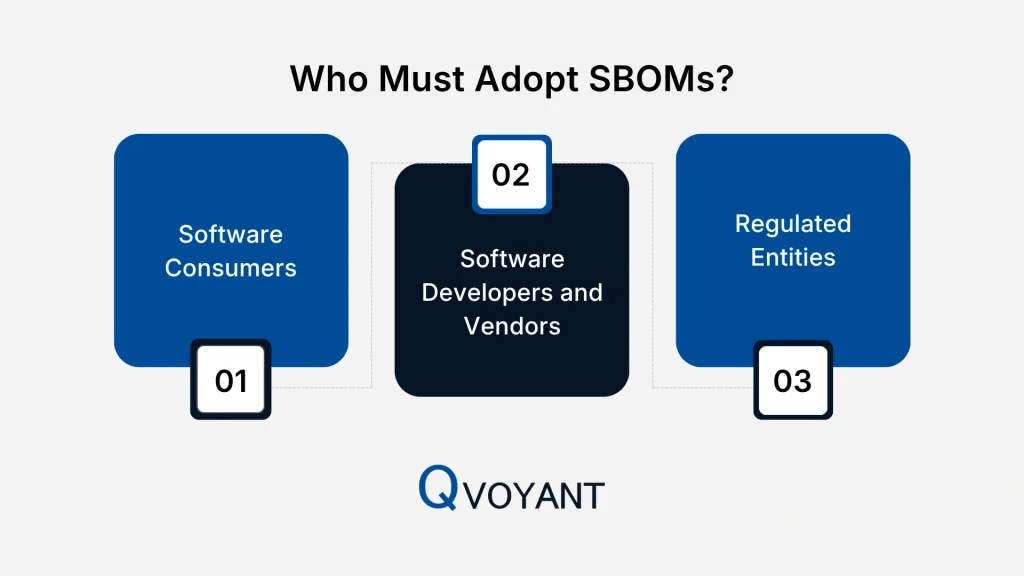 Who Must Adopt SBOMs?

Software Consumers

01

02

Software Developers and Vendors

Regulated Entities

03

QVOYANT